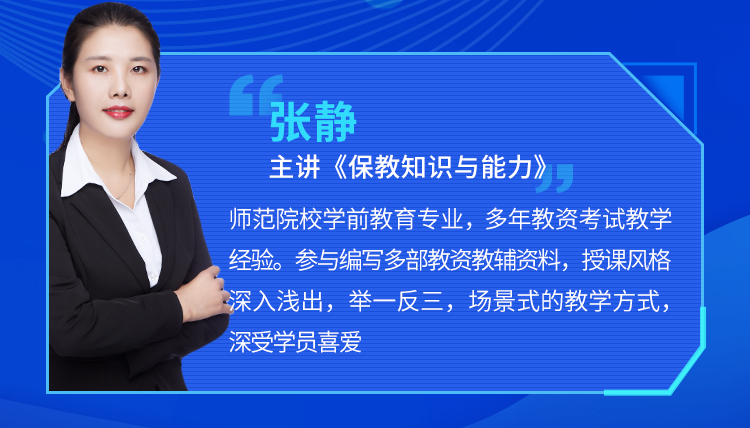 张静

主讲《保教知识与能力》

师范院校学前教育专业，多年教资考试教学经验。参与编写多部教资教辅资料，授课风格深入浅出，举一反三，场景式的教学方式，深受学员喜爱